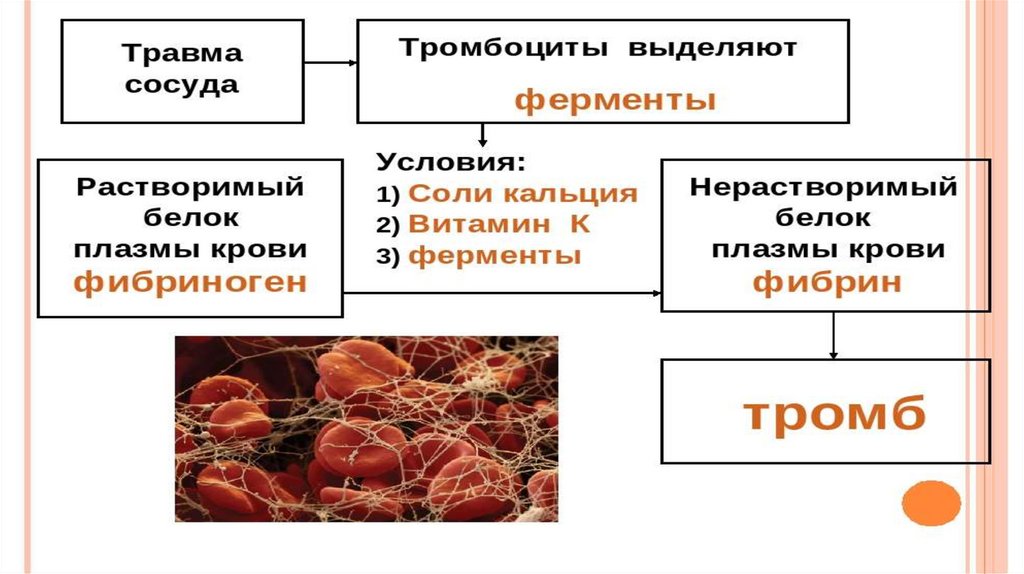 Травма сосуда

Тромбоциты выделяют

ферменты

Условия:
1) Соли кальция
2) Витамин К
3) ферменты

Растворимый белок плазмы крови фибриноген

Нерастворимый белок плазмы крови фибрин

тромб